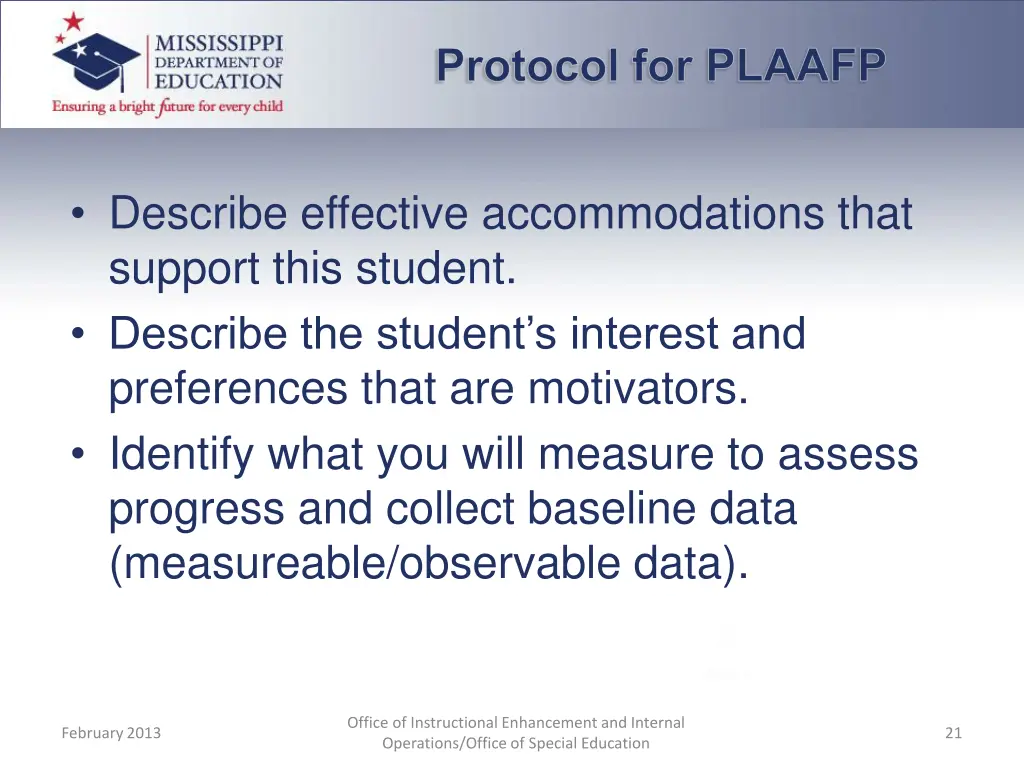 MISSISSIPPI
DEPARTMENT OF
EDUCATION
Ensuring a bright future for every child

Protocol for PLAAFP

• Describe effective accommodations that support this student.
• Describe the student's interest and preferences that are motivators.
• Identify what you will measure to assess progress and collect baseline data (measureable/observable data).

February 2013

Office of Instructional Enhancement and Internal Operations/Office of Special Education

21